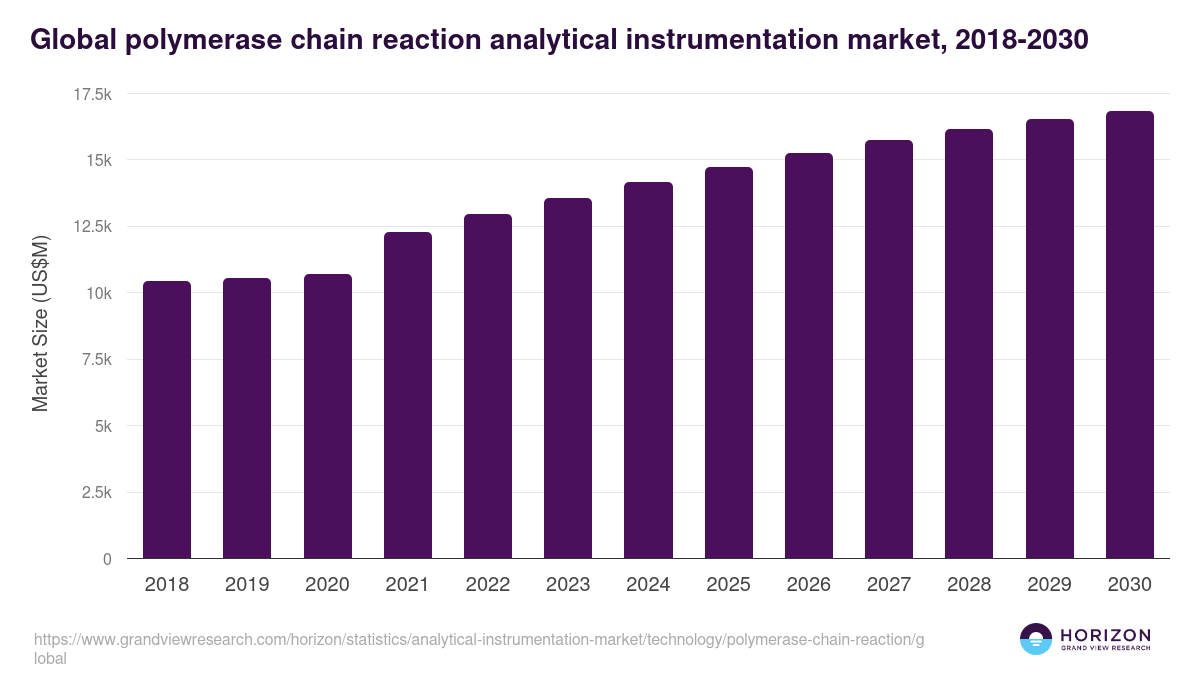 Global polymerase chain reaction analytical instrumentation market, 2018-2030

Market Size (US$M)

17.5k
15k
12.5k
10k
7.5k
5k
2.5k
0

2018 2019 2020 2021 2022 2023 2024 2025 2026 2027 2028 2029 2030

https://www.grandviewresearch.com/horizon/statistics/analytical-instrumentation-market/technology/polymerase-chain-reaction/global

HORIZON
GRAND VIEW RESEARCH